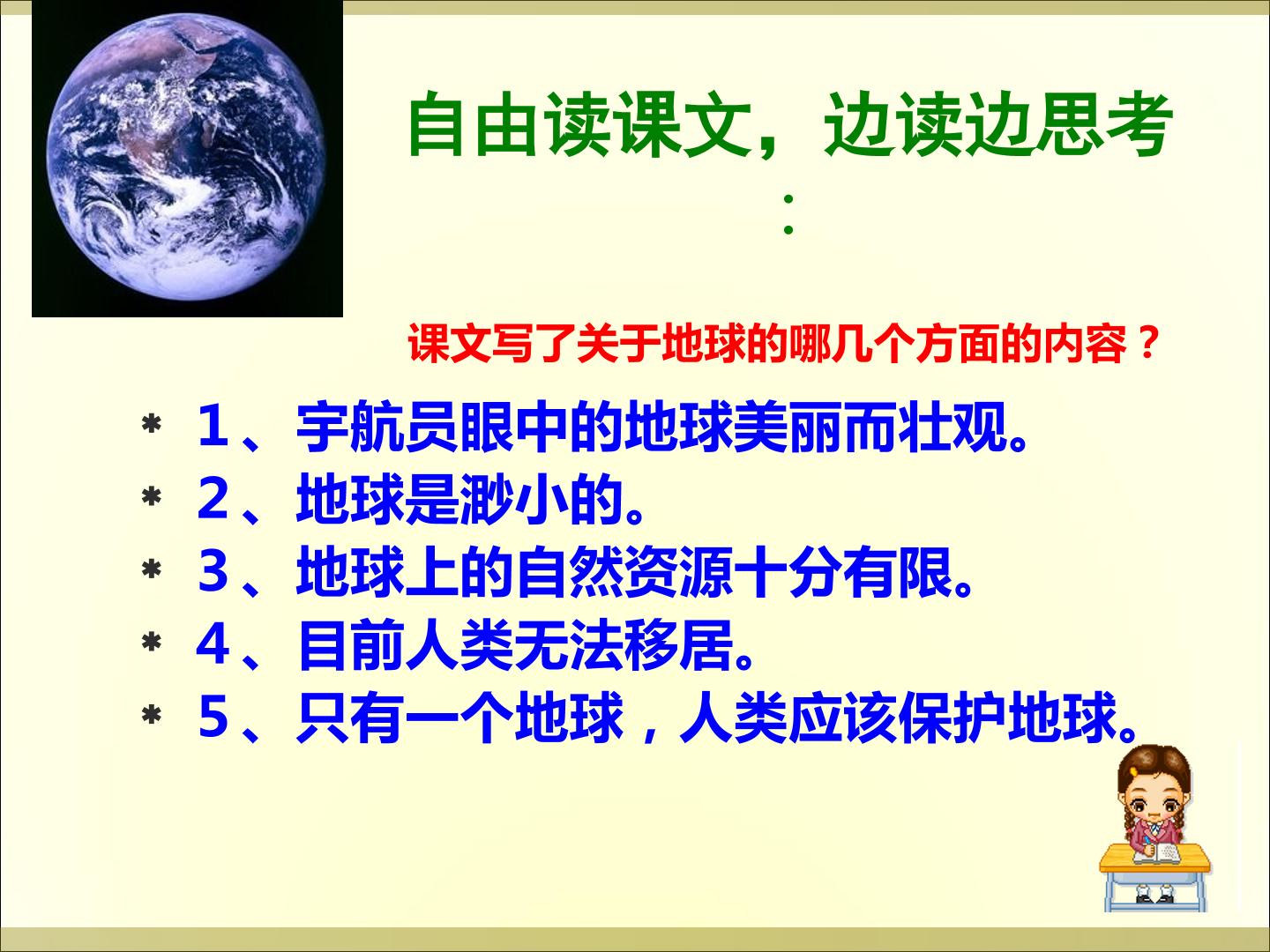 自由读课文，边读边思考：

课文写了关于地球的哪几个方面的内容？

* 1、宇航员眼中的地球美丽而壮观。
* 2、地球是渺小的。
* 3、地球上的自然资源十分有限。
* 4、目前人类无法移居。
* 5、只有一个地球，人类应该保护地球。